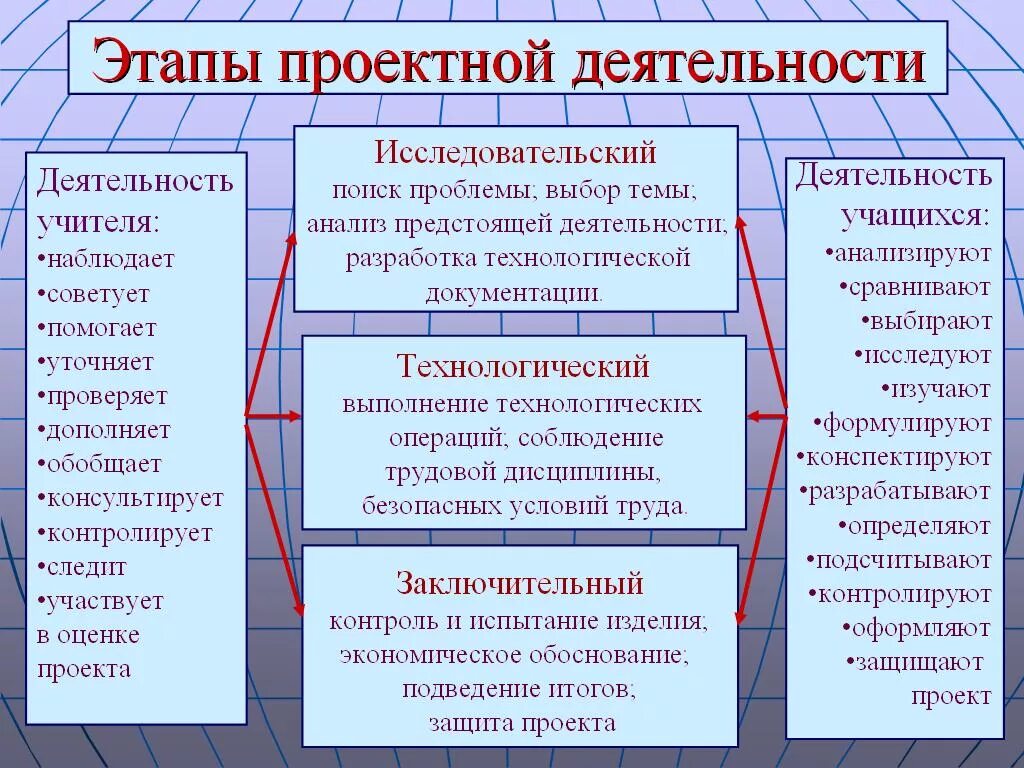 Этапы проектной деятельности

Деятельность учителя:
•наблюдает
•советует
•помогает
•уточняет
•проверяет
•дополняет
•обобщает
•консультирует
•контролирует
•следит
•участвует в оценке проекта

Исследовательский
поиск проблемы; выбор темы; анализ предстоящей деятельности; разработка технологической документации.

Технологический
выполнение технологических операций; соблюдение трудовой дисциплины, безопасных условий труда.

Заключительный
контроль и испытание изделия; экономическое обоснование; подведение итогов; защита проекта

Деятельность учащихся:
•анализируют
•сравнивают
•выбирают
•исследуют
•изучают
•формулируют
•конспектируют
•разрабатывают
•определяют
•подсчитывают
•контролируют
•оформляют
•защищают проект